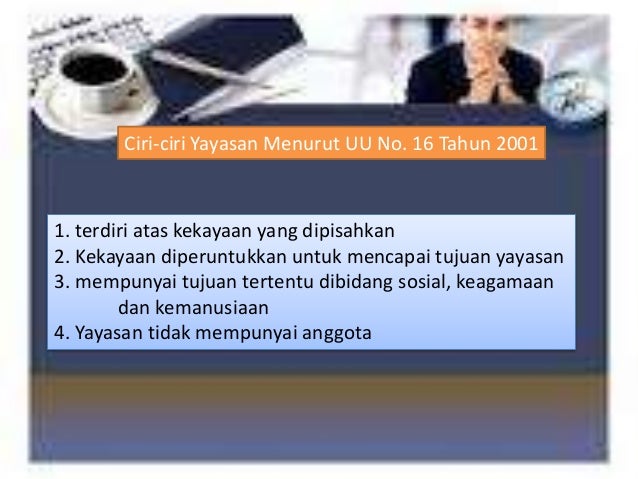 Ciri-ciri Yayasan Menurut UU No. 16 Tahun 2001

1. terdiri atas kekayaan yang dipisahkan
2. Kekayaan diperuntukkan untuk mencapai tujuan yayasan
3. mempunyai tujuan tertentu dibidang sosial, keagamaan dan kemanusiaan
4. Yayasan tidak mempunyai anggota